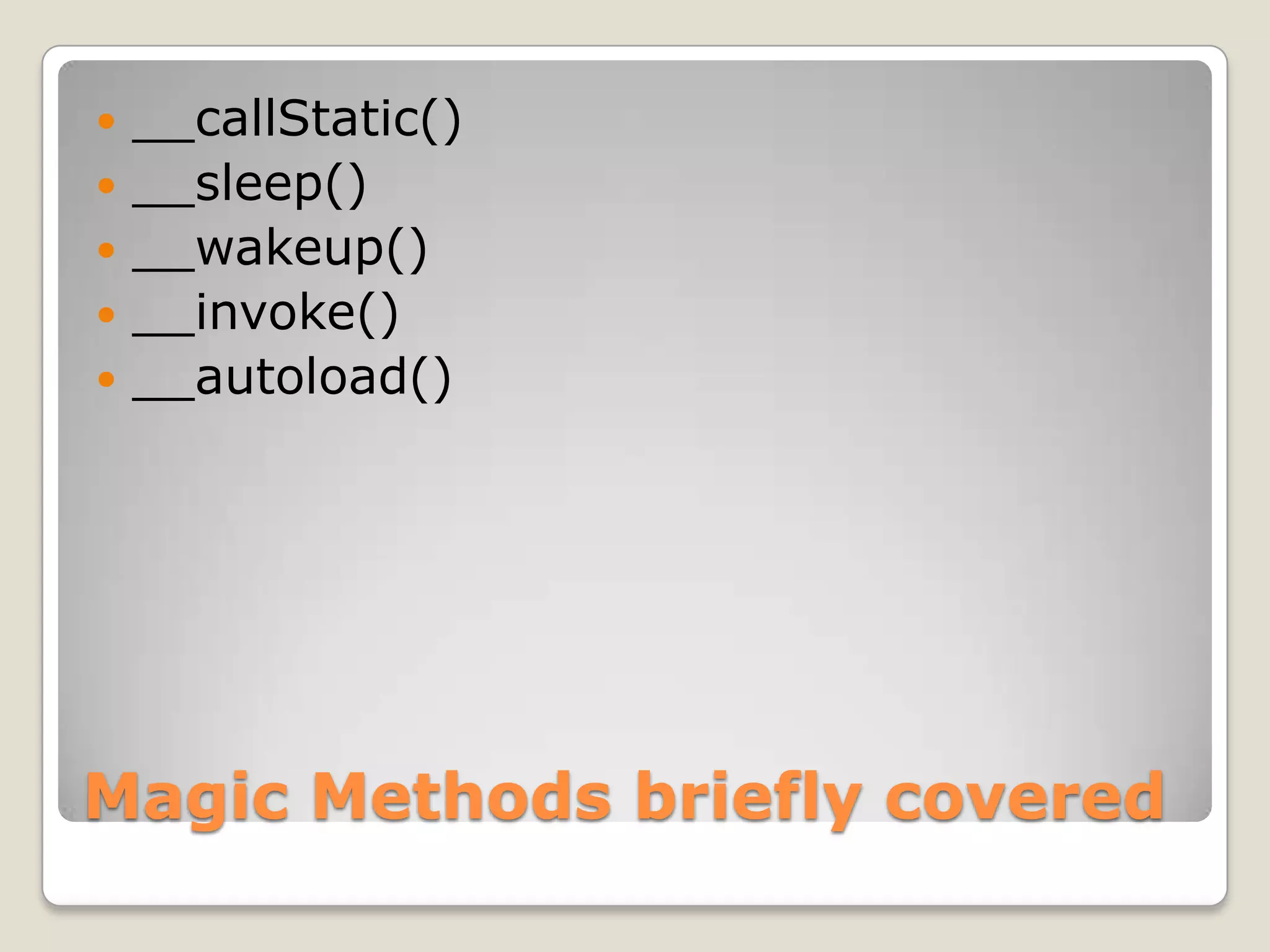 - __callStatic()
- __sleep()
- __wakeup()
- __invoke()
- __autoload()

Magic Methods briefly covered